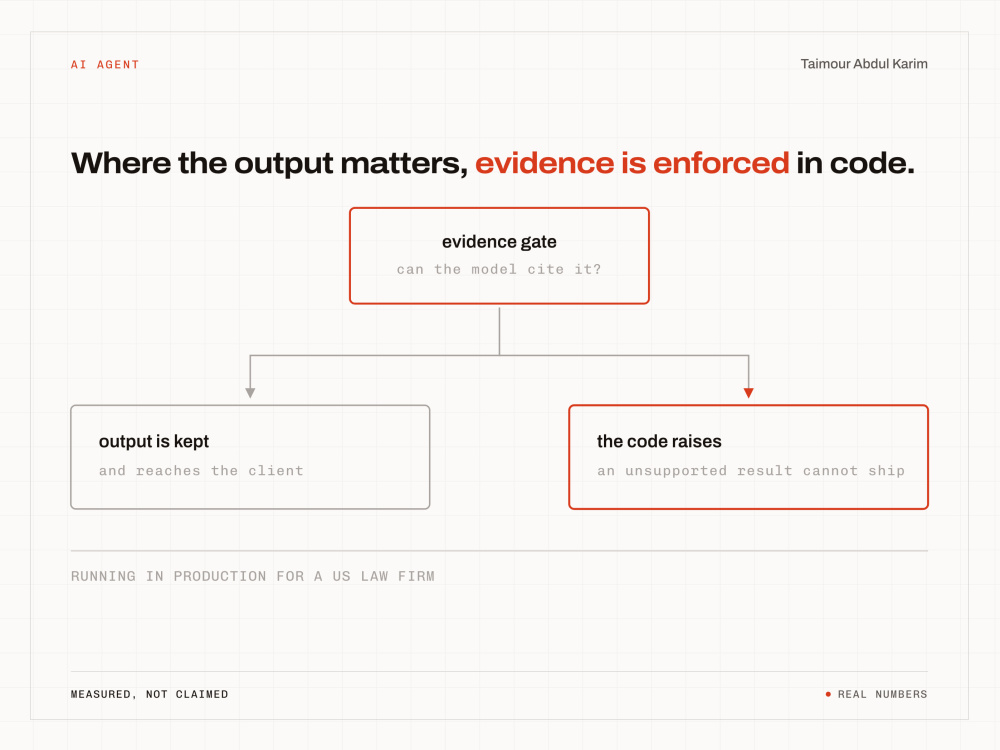 AI AGENT

Taimour Abdul Karim

Where the output matters, evidence is enforced in code.

evidence gate
can the model cite it?

output is kept
and reaches the client

the code raises
an unsupported result cannot ship

RUNNING IN PRODUCTION FOR A US LAW FIRM

MEASURED, NOT CLAIMED

REAL NUMBERS